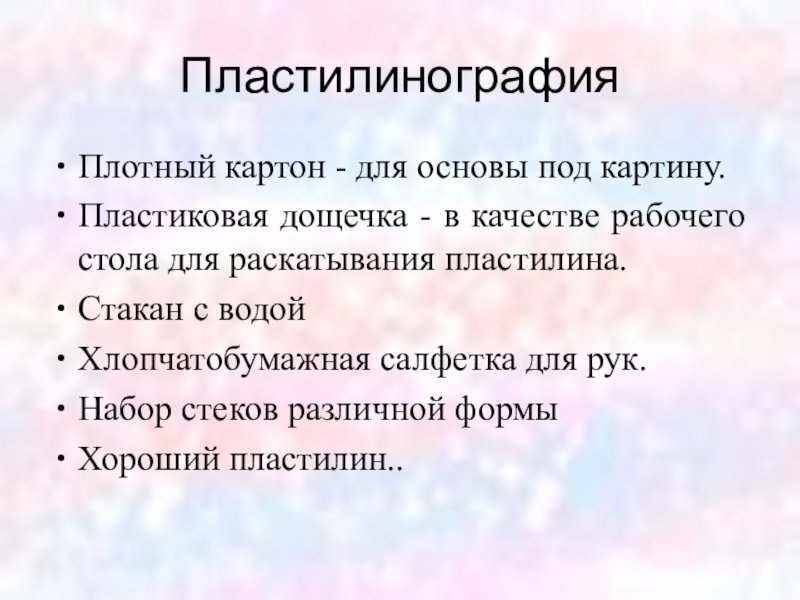 Пластилинография

• Плотный картон - для основы под картину.
• Пластиковая дощечка - в качестве рабочего стола для раскатывания пластилина.
• Стакан с водой
• Хлопчатобумажная салфетка для рук.
• Набор стеков различной формы
• Хороший пластилин..